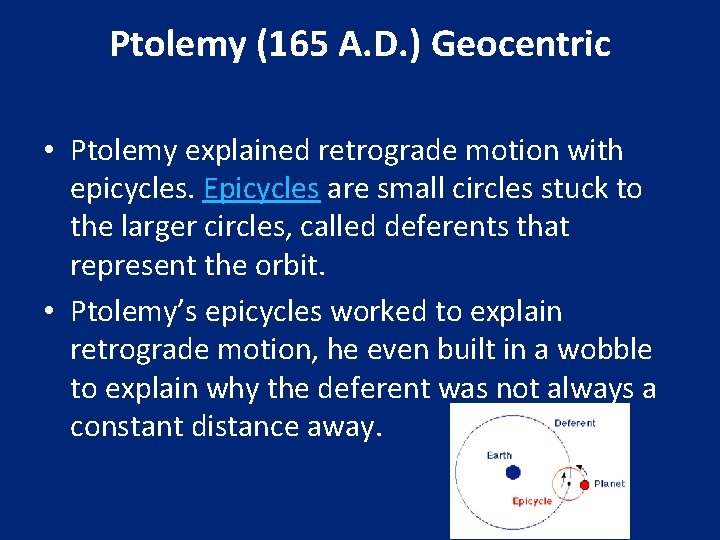 Ptolemy (165 A.D.) Geocentric

• Ptolemy explained retrograde motion with epicycles. Epicycles are small circles stuck to the larger circles, called deferents that represent the orbit.

• Ptolemy's epicycles worked to explain retrograde motion, he even built in a wobble to explain why the deferent was not always a constant distance away.

Deferent
Earth
Planet
Epicycle